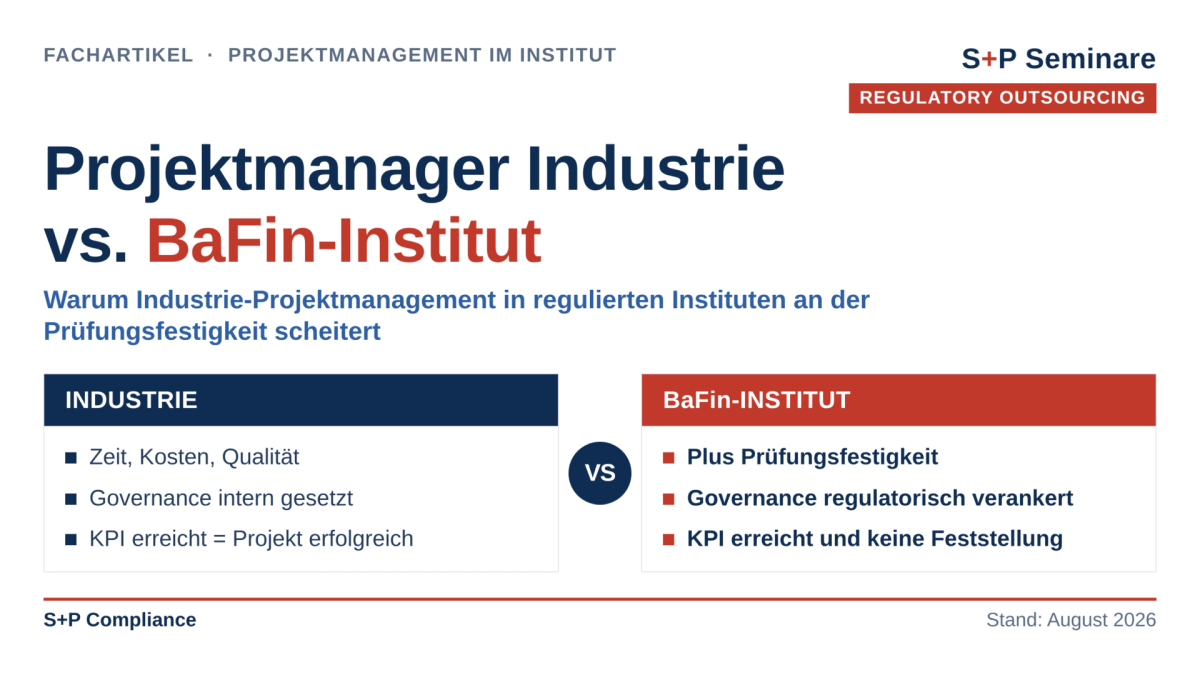 FACHARTIKEL · PROJEKTMANAGEMENT IM INSTITUT

S+P Seminare

REGULATORY OUTSOURCING

Projektmanager Industrie vs. BaFin-Institut

Warum Industrie-Projektmanagement in regulierten Instituten an der Prüfungsfestigkeit scheitert

INDUSTRIE

■ Zeit, Kosten, Qualität
■ Governance intern gesetzt
■ KPI erreicht = Projekt erfolgreich

VS

BaFin-INSTITUT

■ Plus Prüfungsfestigkeit
■ Governance regulatorisch verankert
■ KPI erreicht und keine Feststellung

S+P Compliance

Stand: August 2026